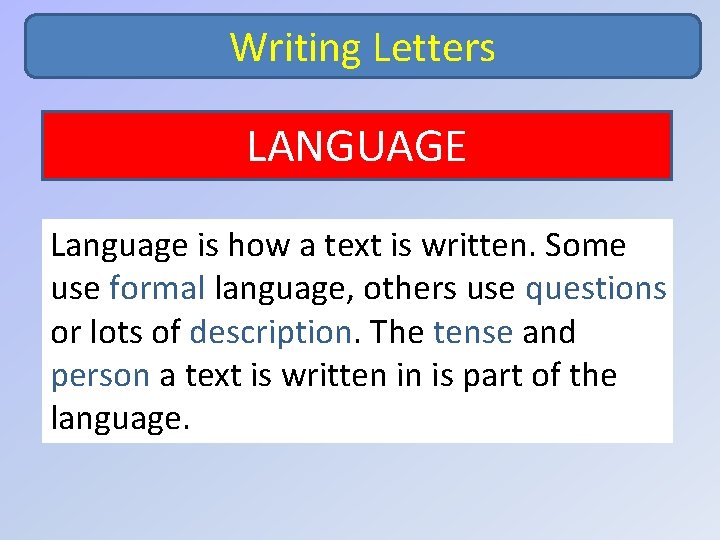 Writing Letters

LANGUAGE

Language is how a text is written. Some use formal language, others use questions or lots of description. The tense and person a text is written in is part of the language.